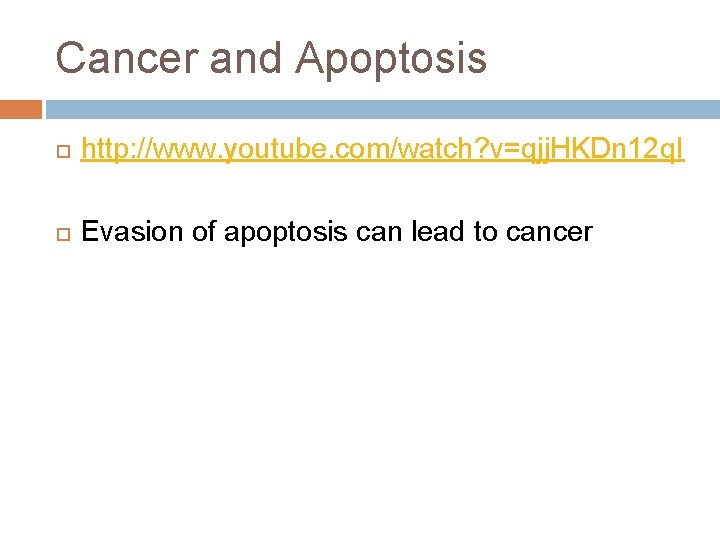 Cancer and Apoptosis

http://www.youtube.com/watch?v=qjjHKDn12qI

Evasion of apoptosis can lead to cancer